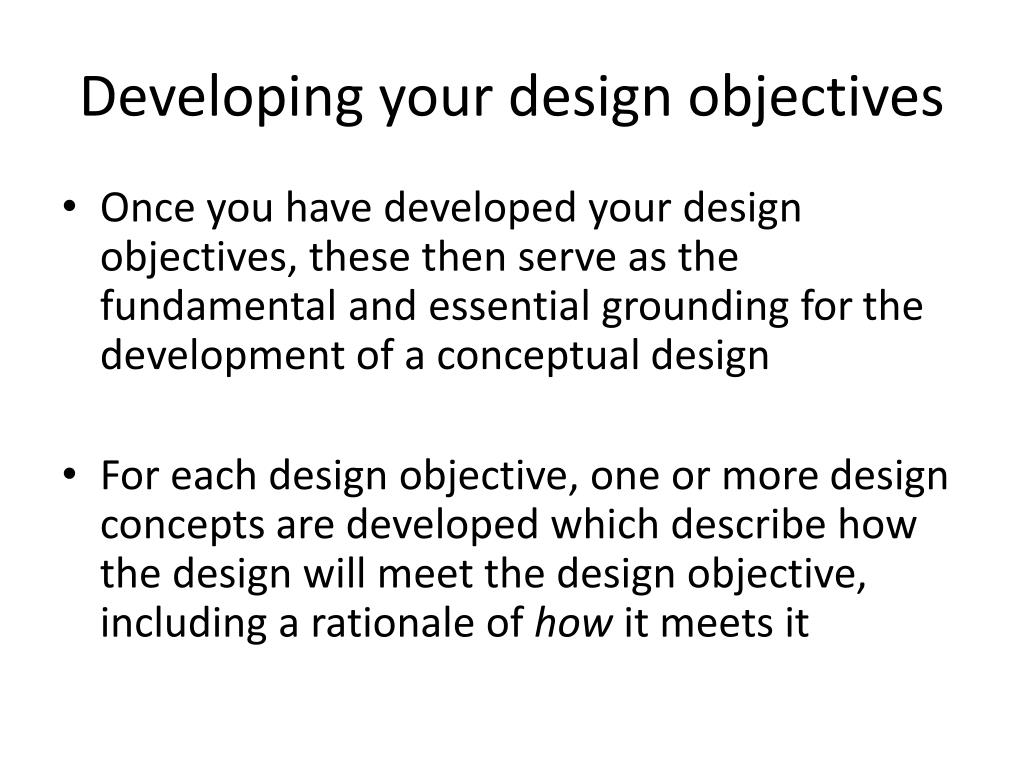 Developing your design objectives

• Once you have developed your design objectives, these then serve as the fundamental and essential grounding for the development of a conceptual design

• For each design objective, one or more design concepts are developed which describe how the design will meet the design objective, including a rationale of how it meets it